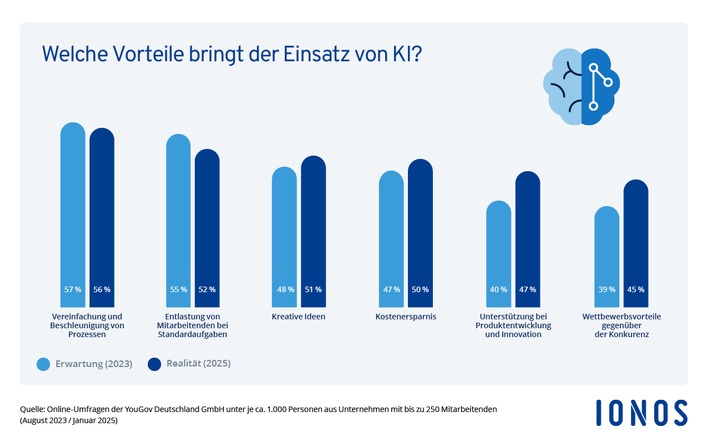 Welche Vorteile bringt der Einsatz von KI?

57 % 56 %
Vereinfachung und Beschleunigung von Prozessen

55 % 52 %
Entlastung von Mitarbeitenden bei Standardaufgaben

48 % 51 %
Kreative Ideen

47 % 50 %
Kostenersparnis

40 % 47 %
Unterstützung bei Produktentwicklung und Innovation

39 % 45 %
Wettbewerbsvorteile gegenüber der Konkurenz

Erwartung (2023)
Realität (2025)

Quelle: Online-Umfragen der YouGov Deutschland GmbH unter je ca. 1.000 Personen aus Unternehmen mit bis zu 250 Mitarbeitenden (August 2023 / Januar 2025)

IONOS